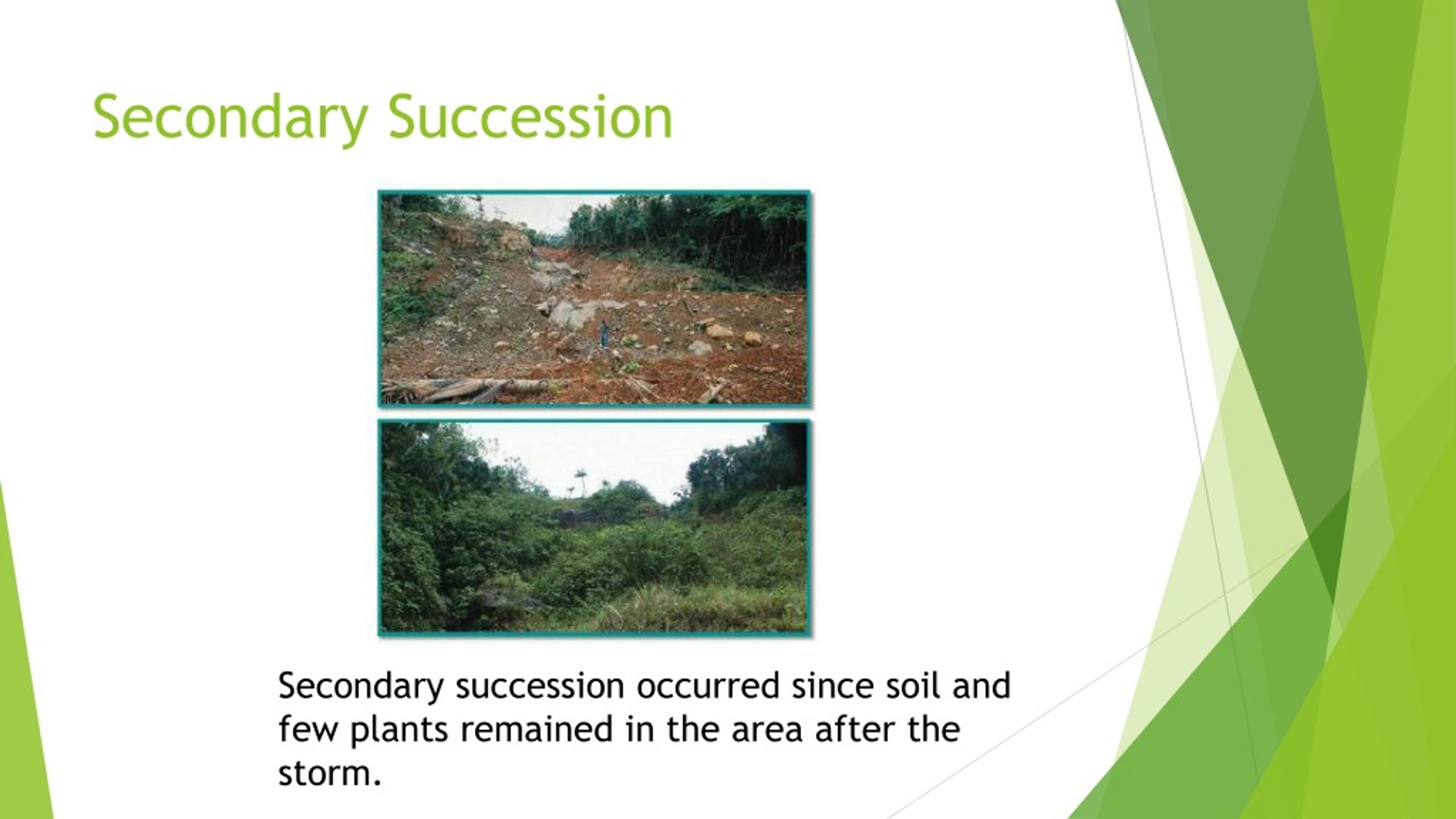 Secondary Succession

Secondary succession occurred since soil and few plants remained in the area after the storm.